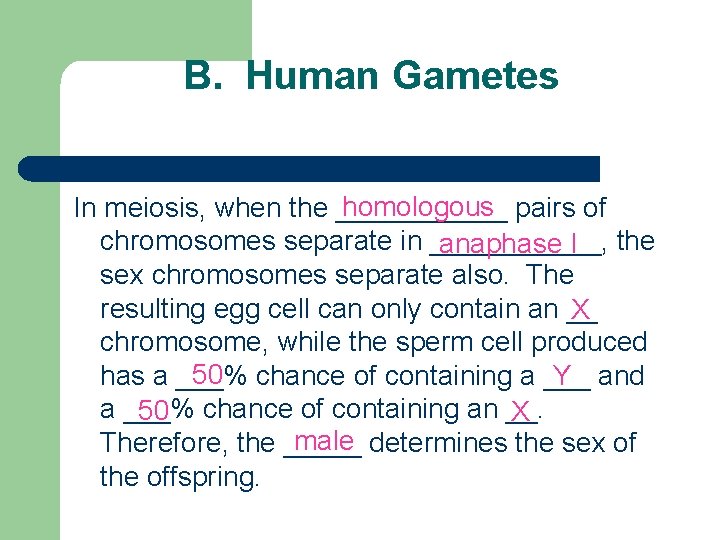 B. Human Gametes

In meiosis, when the homologous pairs of chromosomes separate in anaphase I, the sex chromosomes separate also. The resulting egg cell can only contain an X chromosome, while the sperm cell produced has a 50% chance of containing a Y and a 50% chance of containing an X. Therefore, the male determines the sex of the offspring.